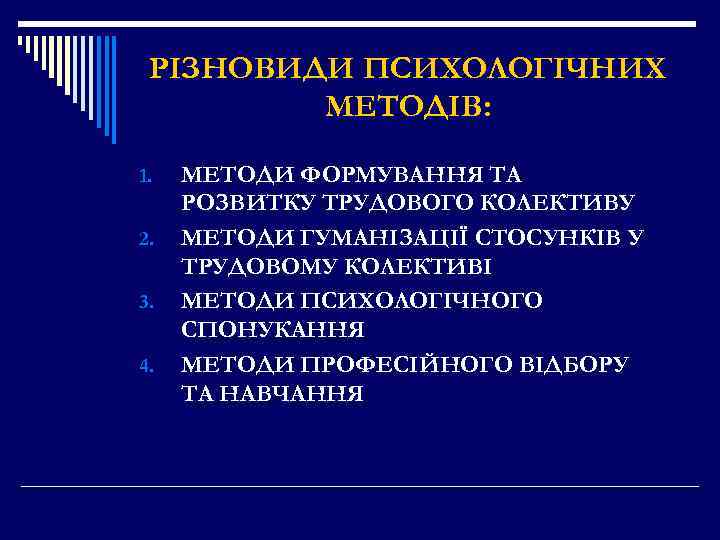 РІЗНОВИДИ ПСИХОЛОГІЧНИХ МЕТОДІВ:

1. МЕТОДИ ФОРМУВАННЯ ТА РОЗВИТКУ ТРУДОВОГО КОЛЕКТИВУ
2. МЕТОДИ ГУМАНІЗАЦІЇ СТОСУНКІВ У ТРУДОВОМУ КОЛЕКТИВІ
3. МЕТОДИ ПСИХОЛОГІЧНОГО СПОНУКАННЯ
4. МЕТОДИ ПРОФЕСІЙНОГО ВІДБОРУ ТА НАВЧАННЯ